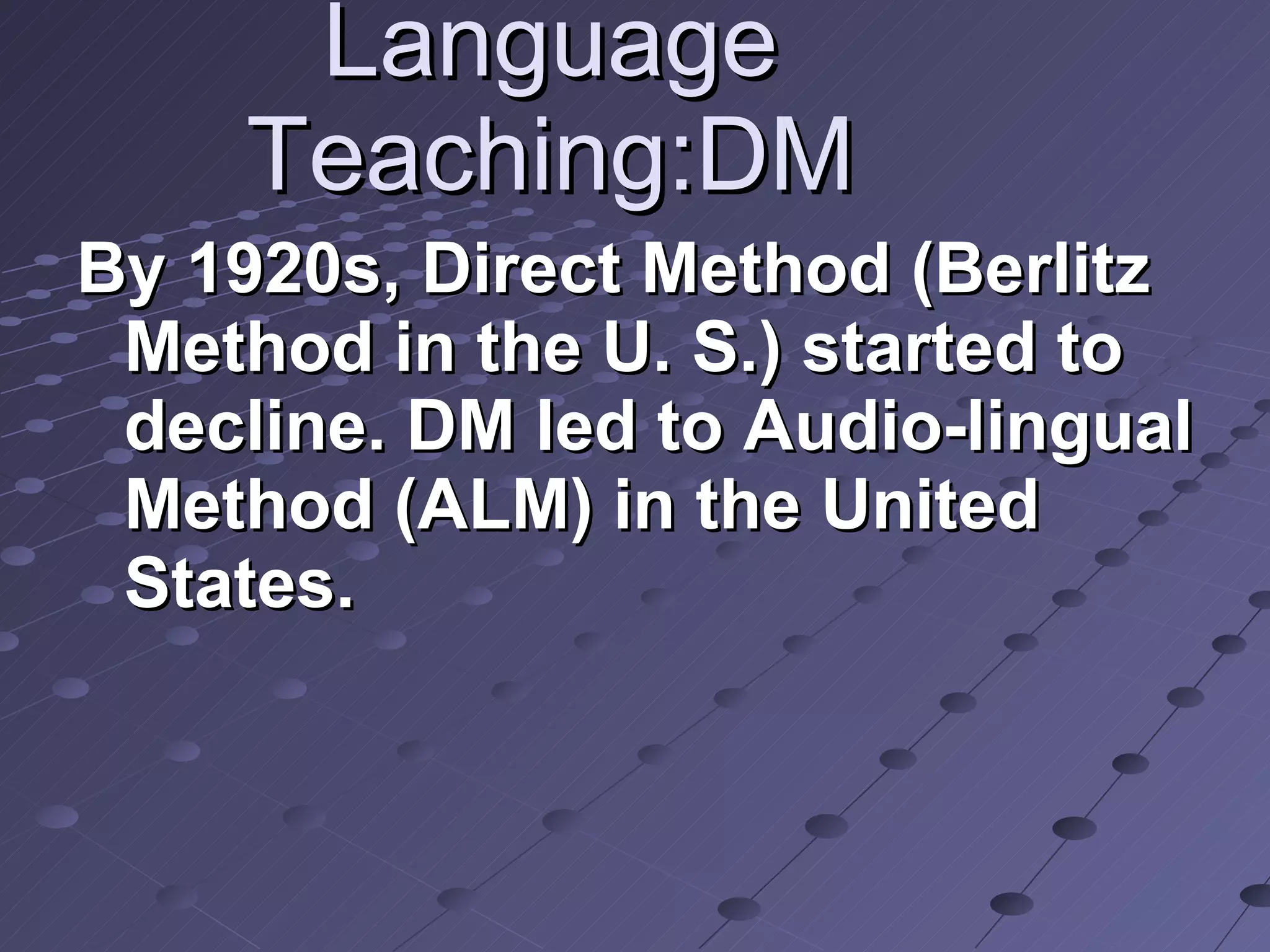 Language Teaching:DM

By 1920s, Direct Method (Berlitz Method in the U. S.) started to decline. DM led to Audio-lingual Method (ALM) in the United States.